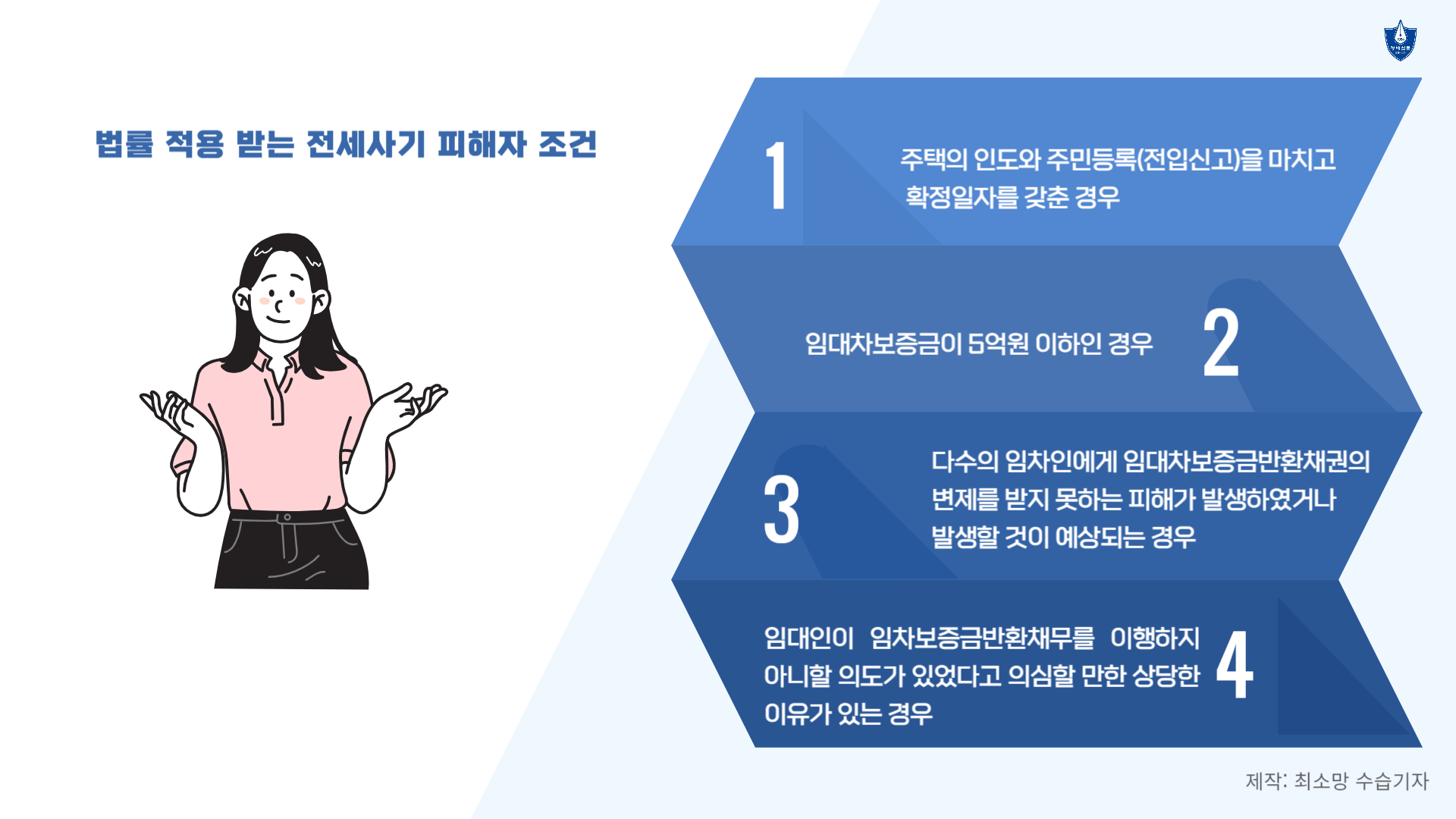 법률 적용 받는 전세사기 피해자 조건

1
주택의 인도와 주민등록(전입신고)을 마치고 확정일자를 갖춘 경우

임대차보증금이 5억원 이하인 경우
2

3
다수의 임차인에게 임대차보증금반환채권의 변제를 받지 못하는 피해가 발생하였거나 발생할 것이 예상되는 경우

임대인이 임차보증금반환채무를 이행하지 아니할 의도가 있었다고 의심할 만한 상당한 이유가 있는 경우
4

제작: 최소망 수습기자